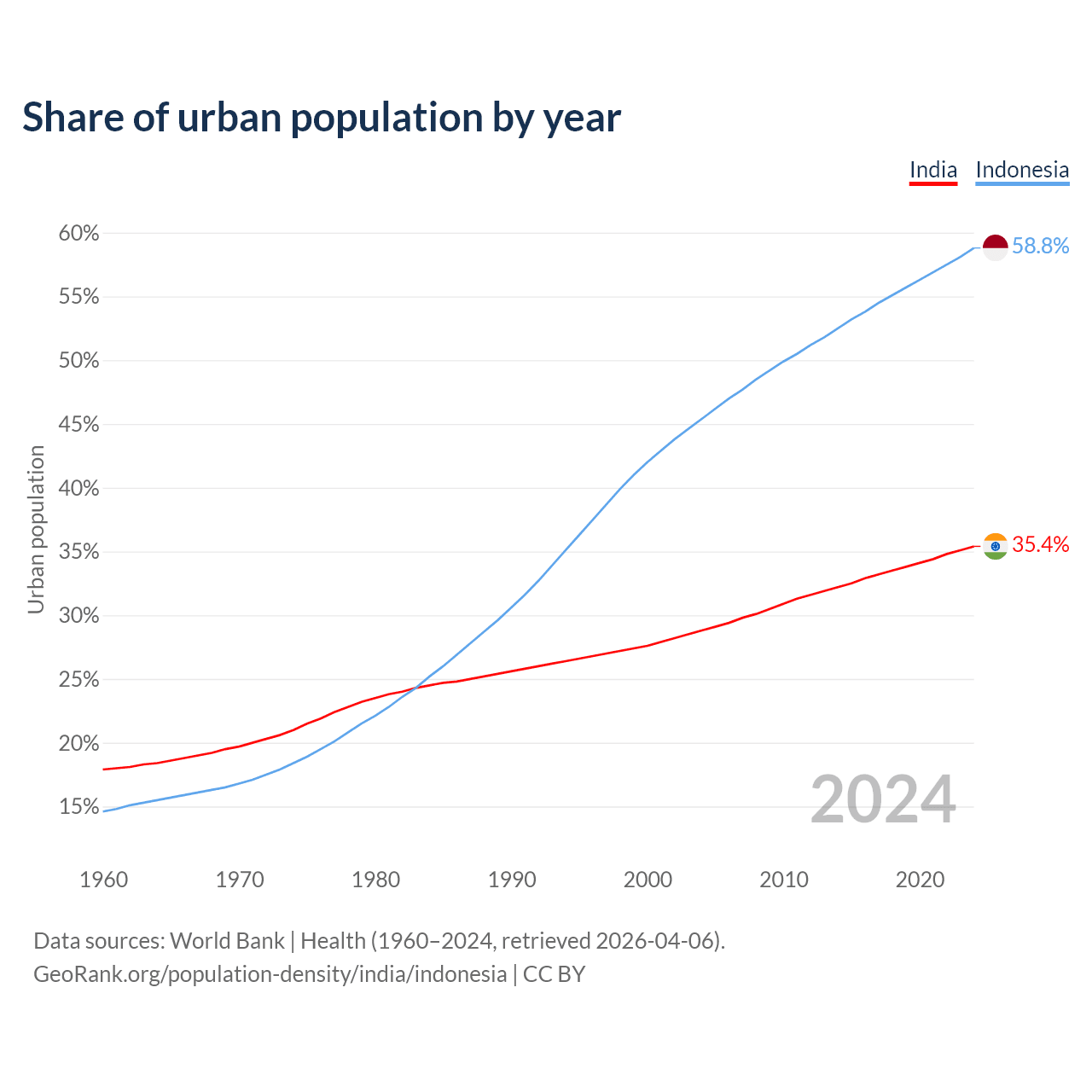 Share of urban population by year

India Indonesia

60%
55%
50%
45%
40%
35%
30%
25%
20%
15%

Urban population

58.8%
35.4%

2024

1960 1970 1980 1990 2000 2010 2020

Data sources: World Bank | Health (1960–2024, retrieved 2026-04-06).
GeoRank.org/population-density/india/indonesia | CC BY